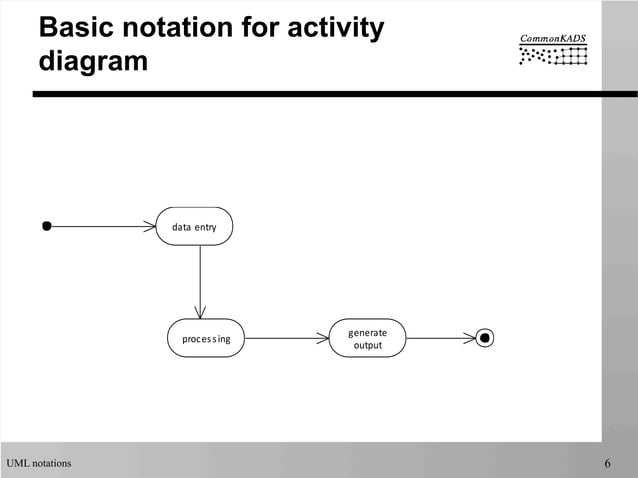 Basic notation for activity diagram

CommonKADS

data entry

processing

generate output

UML notations

6